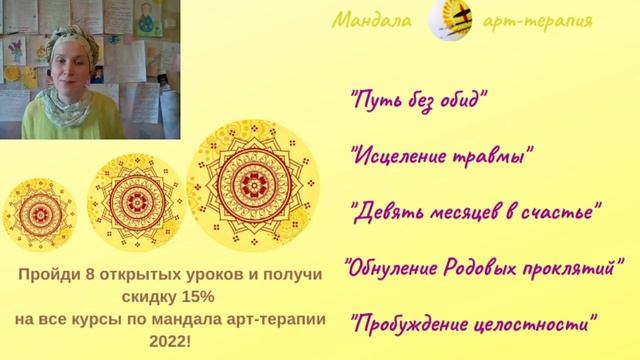 Мандала арт-терапия

"Путь без обид"

"Исцеление травмы"

"Девять месяцев в счастье"

"Обнуление Родовых проклятий"

"Пробуждение целостности"

Пройди 8 открытых уроков и получи скидку 15%
на все курсы по мандала арт-терапии 2022!